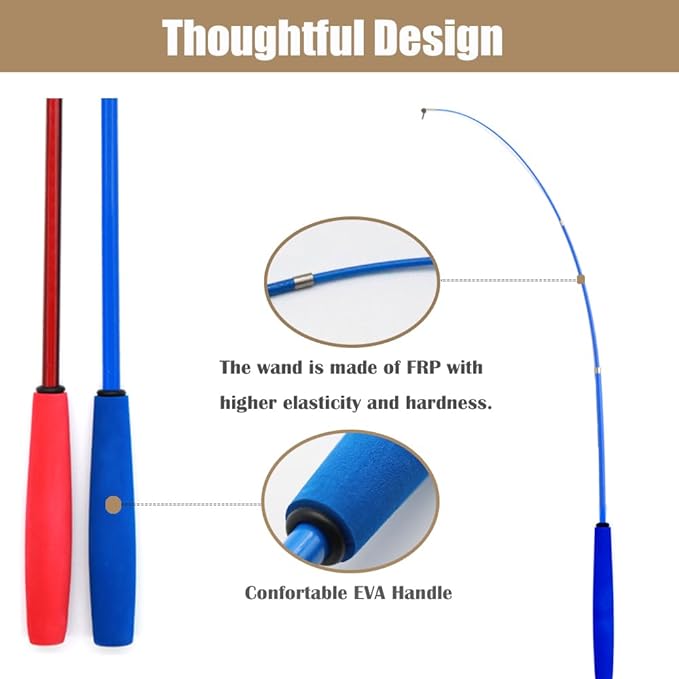 Thoughtful Design

The wand is made of FRP with higher elasticity and hardness.

Confortable EVA Handle